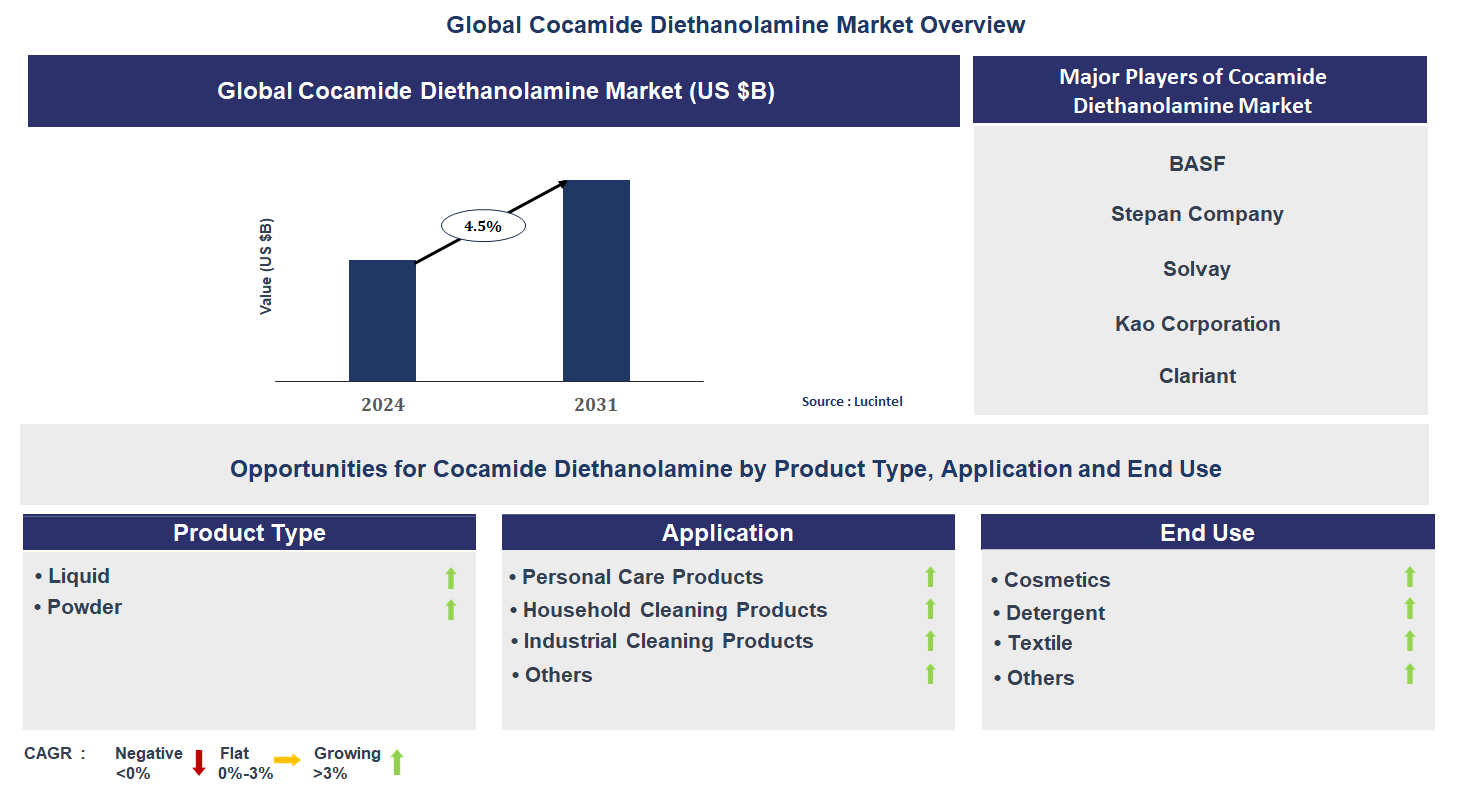 Global Cocamide Diethanolamine Market Overview

Global Cocamide Diethanolamine Market (US $B)

Value (US $B)

4.5%

2024

2031

Source : Lucintel

Major Players of Cocamide Diethanolamine Market

BASF

Stepan Company

Solvay

Kao Corporation

Clariant

Opportunities for Cocamide Diethanolamine by Product Type, Application and End Use

Product Type

• Liquid
• Powder

Application

• Personal Care Products
• Household Cleaning Products
• Industrial Cleaning Products
• Others

End Use

• Cosmetics
• Detergent
• Textile
• Others

CAGR : Negative <0% Flat 0%-3% Growing >3%